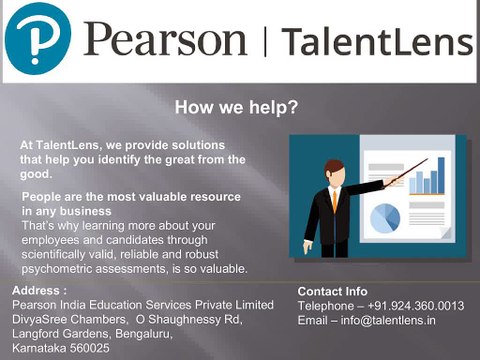 Pearson | TalentLens

How we help?

At TalentLens, we provide solutions that help you identify the great from the good.

People are the most valuable resource in any business
That's why learning more about your employees and candidates through scientifically valid, reliable and robust psychometric assessments, is so valuable.

Address :
Pearson India Education Services Private Limited
DivyaSree Chambers, O Shaughnessy Rd,
Langford Gardens, Bengaluru,
Karnataka 560025

Contact Info
Telephone – +91.924.360.0013
Email – info@talentlens.in